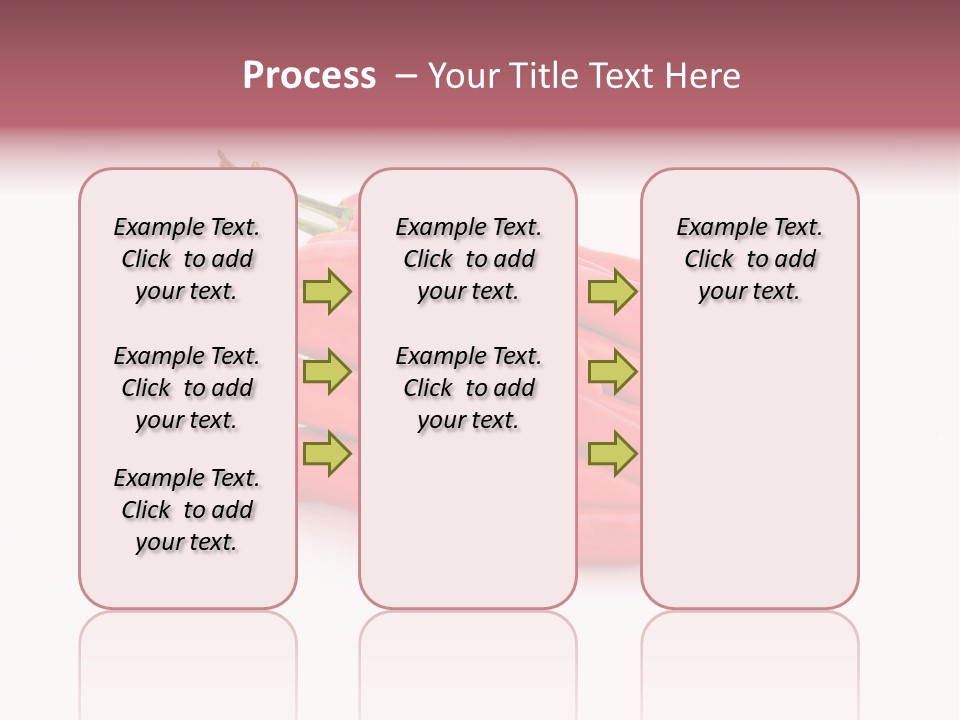 Process – Your Title Text Here

Example Text. Click to add your text.

Example Text. Click to add your text.

Example Text. Click to add your text.

Example Text. Click to add your text.

Example Text. Click to add your text.

Example Text. Click to add your text.